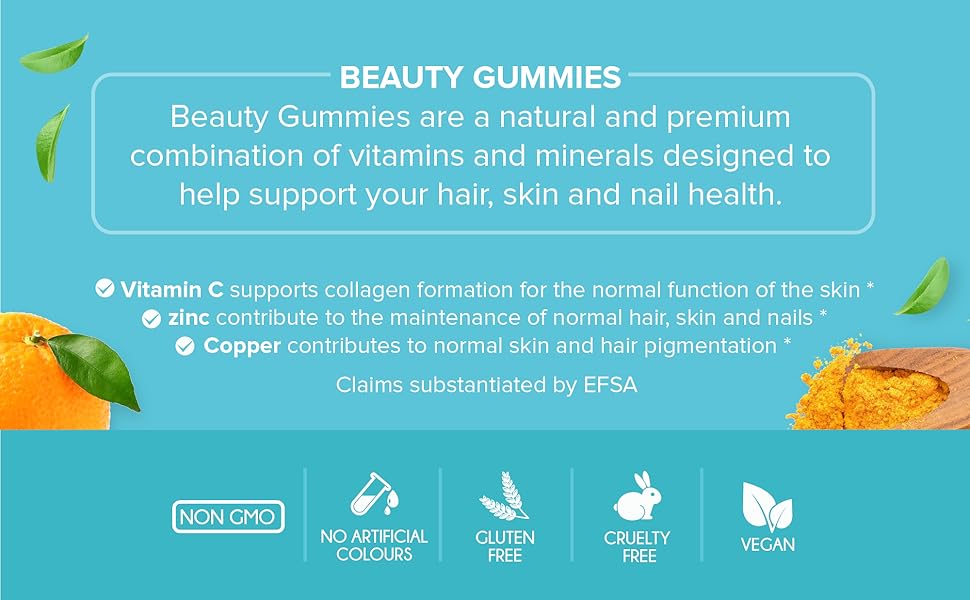 BEAUTY GUMMIES

Beauty Gummies are a natural and premium combination of vitamins and minerals designed to help support your hair, skin and nail health.

Vitamin C supports collagen formation for the normal function of the skin *
zinc contribute to the maintenance of normal hair, skin and nails *
Copper contributes to normal skin and hair pigmentation *

Claims substantiated by EFSA

NON GMO

NO ARTIFICIAL COLOURS

GLUTEN FREE

CRUELTY FREE

VEGAN